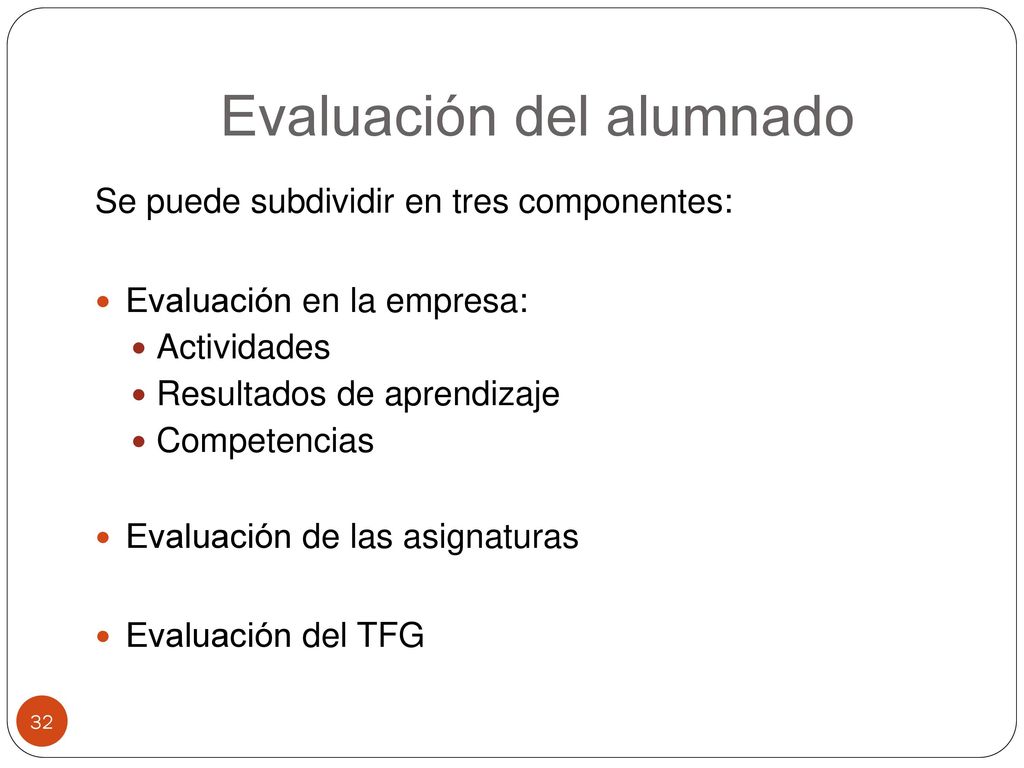 Evaluación del alumnado

Se puede subdividir en tres componentes:

- Evaluación en la empresa:
  - Actividades
  - Resultados de aprendizaje
  - Competencias

- Evaluación de las asignaturas

- Evaluación del TFG

32